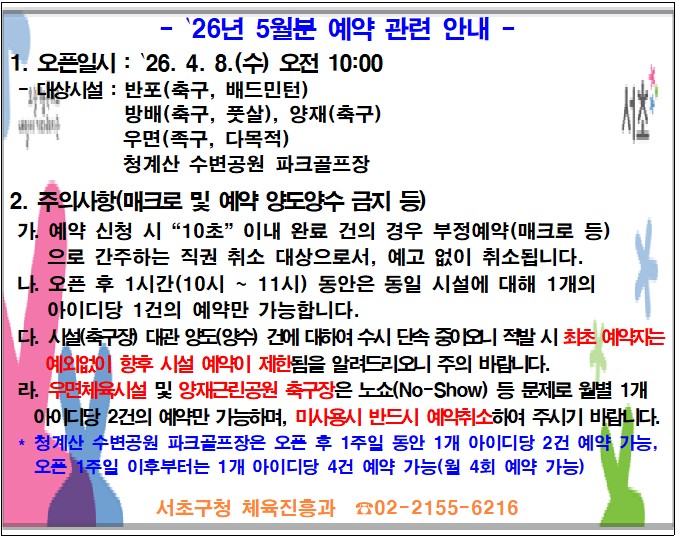 - `26년 5월분 예약 관련 안내 -

1. 오픈일시 : `26. 4. 8.(수) 오전 10:00
- 대상시설 : 반포(축구, 배드민턴)
방배(축구, 풋살), 양재(축구)
우면(족구, 다목적)
청계산 수변공원 파크골프장

서초

2. 주의사항(매크로 및 예약 양도양수 금지 등)

가. 예약 신청 시 “10초” 이내 완료 건의 경우 부정예약(매크로 등)으로 간주하는 직권 취소 대상으로서, 예고 없이 취소됩니다.

나. 오픈 후 1시간(10시 ~ 11시) 동안은 동일 시설에 대해 1개의 아이디당 1건의 예약만 가능합니다.

다. 시설(축구장) 대관 양도(양수) 건에 대하여 수시 단속 중이오니 적발 시 최초 예약자는 예외없이 향후 시설 예약이 제한됨을 알려드리오니 주의 바랍니다.

라. 우면체육시설 및 양재근린공원 축구장은 노쇼(No-Show) 등 문제로 월별 1개 아이디당 2건의 예약만 가능하며, 미사용시 반드시 예약취소하여 주시기 바랍니다.

* 청계산 수변공원 파크골프장은 오픈 후 1주일 동안 1개 아이디당 2건 예약 가능, 오픈 1주일 이후부터는 1개 아이디당 4건 예약 가능(월 4회 예약 가능)

서초구청 체육진흥과 ☎02-2155-6216